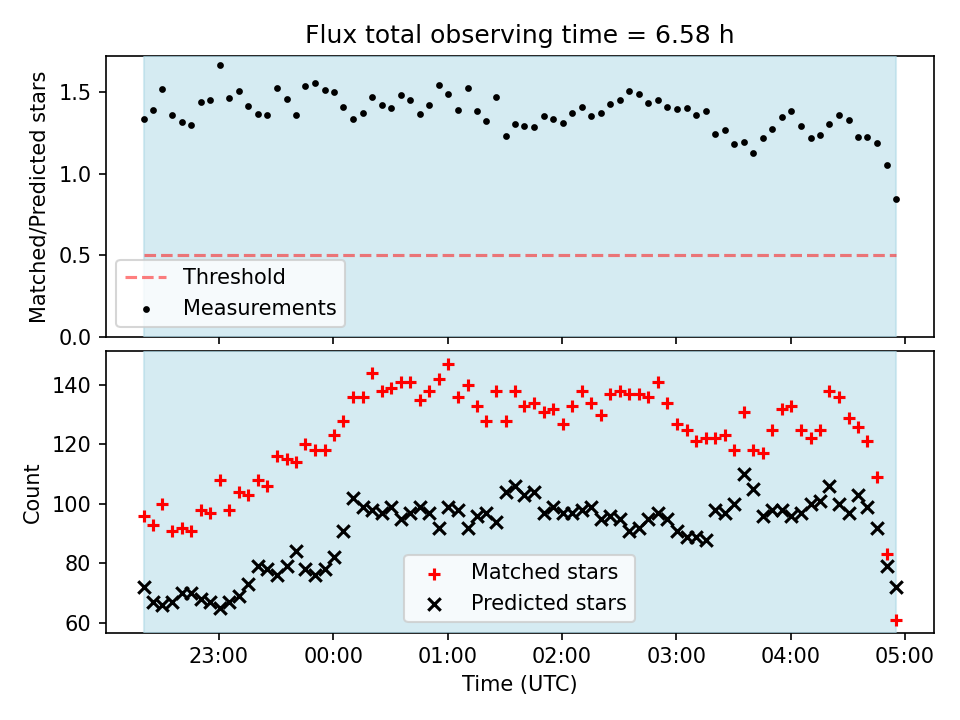 Flux total observing time = 6.58 h

Matched/Predicted stars

1.5
1.0
0.5
0.0

Threshold
Measurements

Count

140
120
100
80
60

Matched stars
Predicted stars

23:00
00:00
01:00
02:00
03:00
04:00
05:00

Time (UTC)